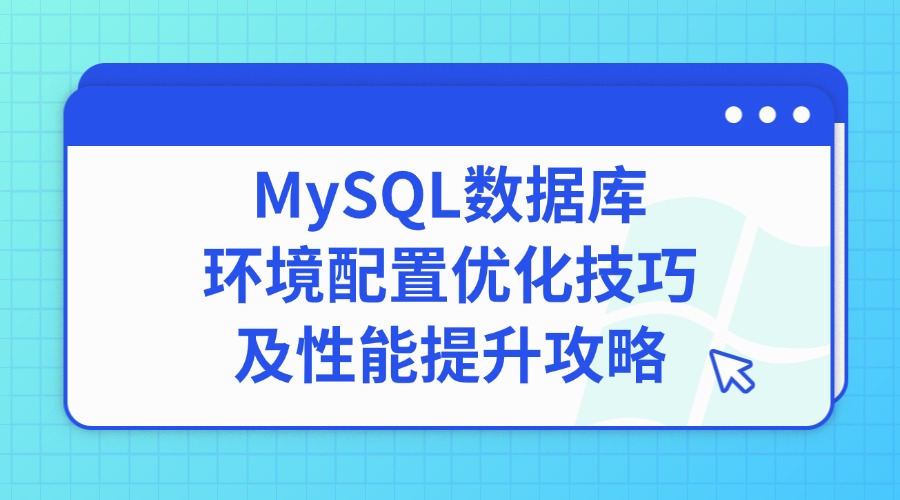 MySQL数据库
环境配置优化技巧
及性能提升攻略